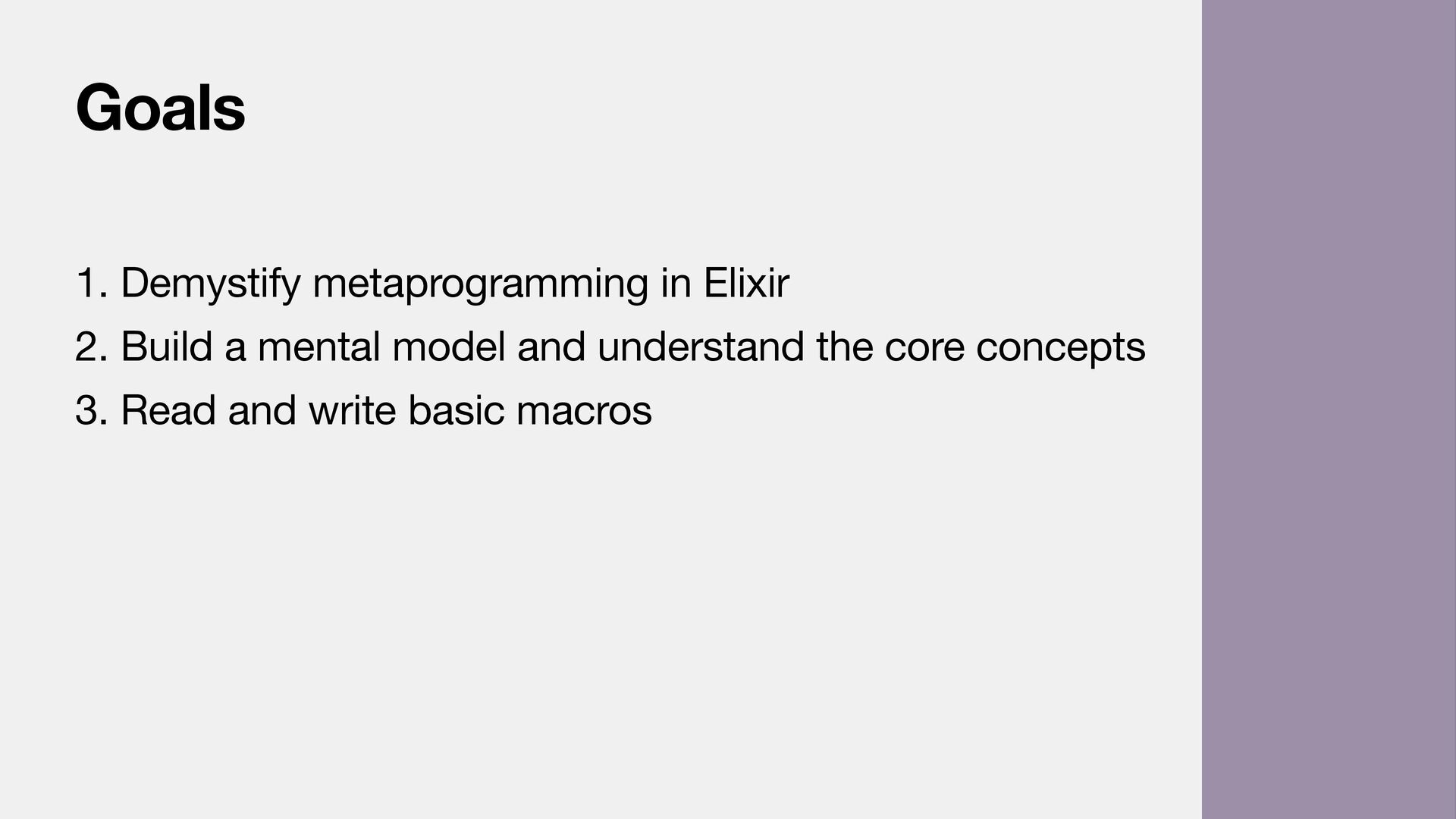 Goals

1. Demystify metaprogramming in Elixir
2. Build a mental model and understand the core concepts
3. Read and write basic macros